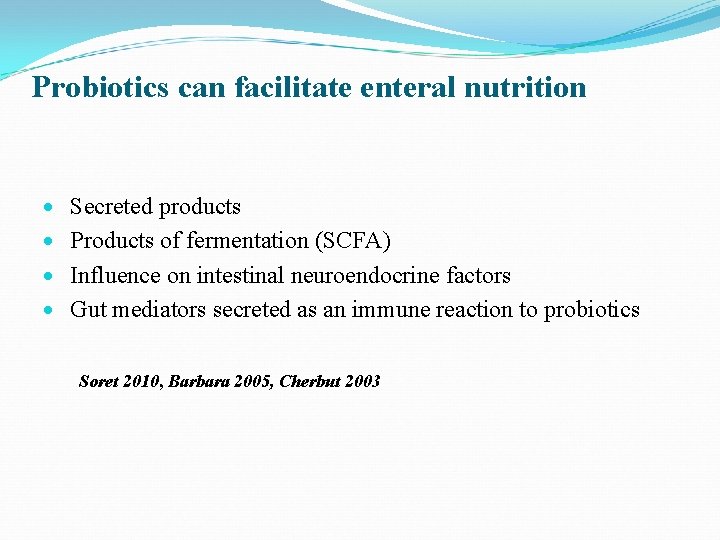 Probiotics can facilitate enteral nutrition

- Secreted products
- Products of fermentation (SCFA)
- Influence on intestinal neuroendocrine factors
- Gut mediators secreted as an immune reaction to probiotics

Soret 2010, Barbara 2005, Cherbut 2003